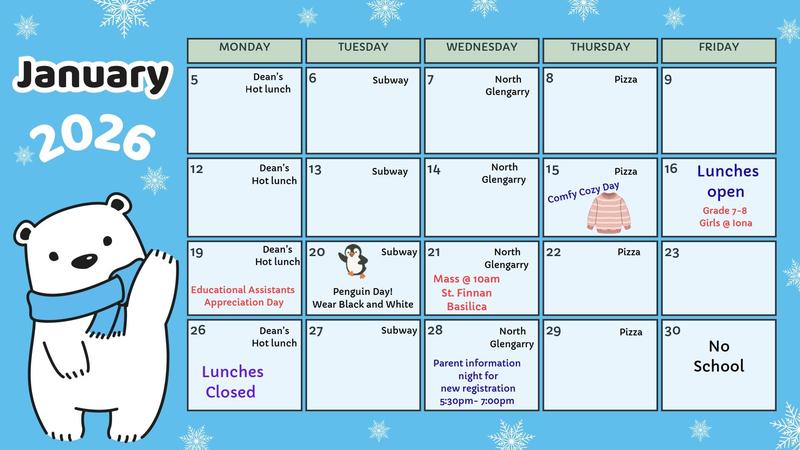 January 2026

| MONDAY | TUESDAY | WEDNESDAY | THURSDAY | FRIDAY |
|---|---|---|---|---|
| 5 Dean's Hot lunch | 6 Subway | 7 North Glengarry | 8 Pizza | 9 |
| 12 Dean's Hot lunch | 13 Subway | 14 North Glengarry | 15 Pizza Comfy Cozy Day | 16 Lunches open Grade 7-8 Girls @ Iona |
| 19 Dean's Hot lunch Educational Assistants Appreciation Day | 20 Subway Penguin Day! Wear Black and White | 21 North Glengarry Mass @ 10am St. Finnan Basilica | 22 Pizza | 23 |
| 26 Dean's Hot lunch Lunches Closed | 27 Subway | 28 North Glengarry Parent information night for new registration 5:30pm- 7:00pm | 29 Pizza | 30 No School |